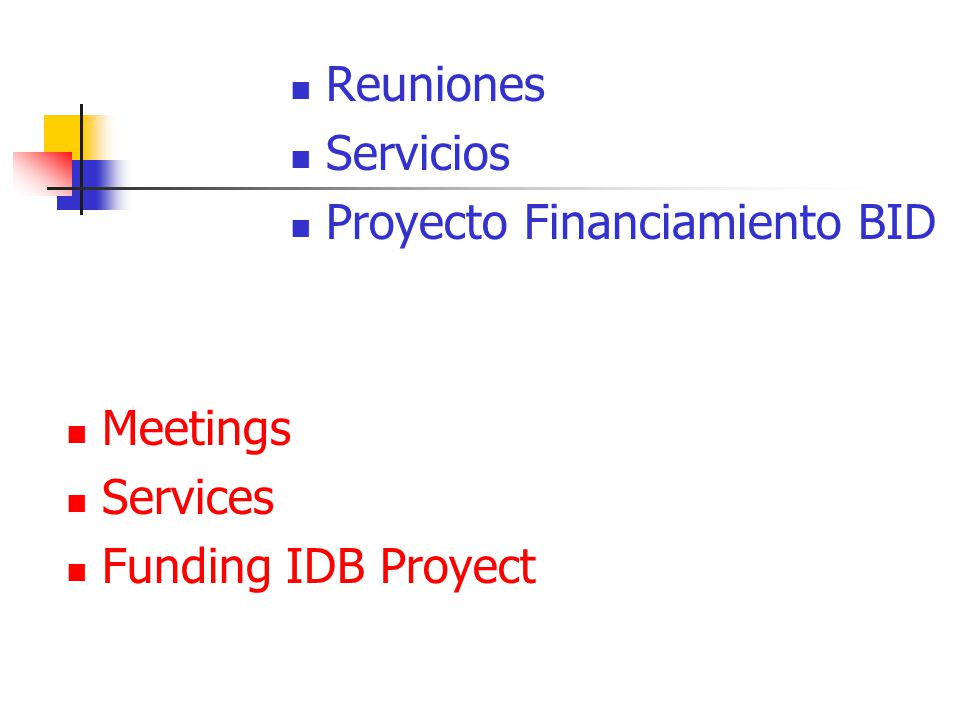 - Reuniones
- Servicios
- Proyecto Financiamiento BID

- Meetings
- Services
- Funding IDB Proyect